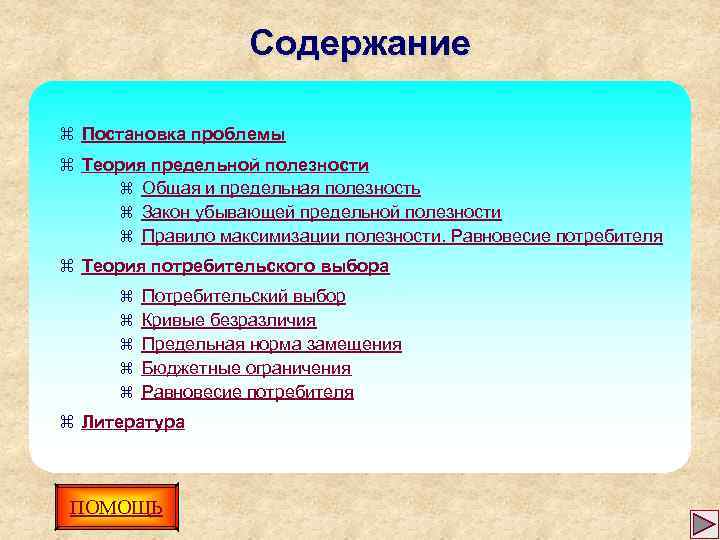 Содержание

⌘ Постановка проблемы

⌘ Теория предельной полезности
⌘ Общая и предельная полезность
⌘ Закон убывающей предельной полезности
⌘ Правило максимизации полезности. Равновесие потребителя

⌘ Теория потребительского выбора
⌘ Потребительский выбор
⌘ Кривые безразличия
⌘ Предельная норма замещения
⌘ Бюджетные ограничения
⌘ Равновесие потребителя

⌘ Литература

ПОМОЩЬ